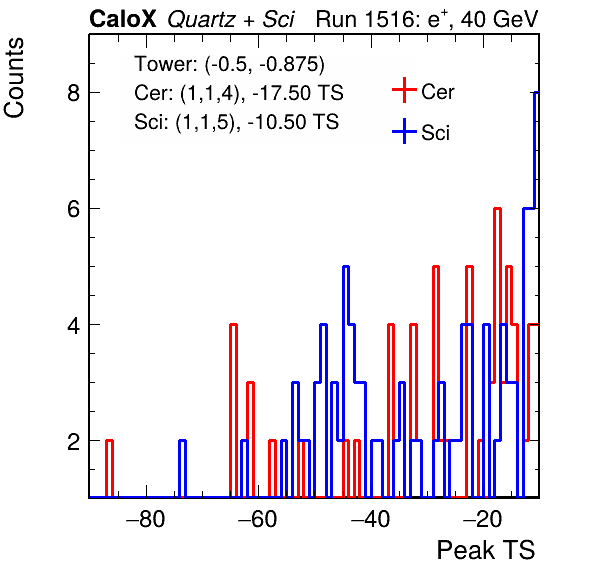 CaloX Quartz + Sci Run 1516: $e^+$, 40 GeV

Counts

Tower: (-0.5, -0.875)
Cer: (1,1,4), -17.50 TS
Sci: (1,1,5), -10.50 TS

Cer
Sci

8
6
4
2

−80 −60 −40 −20

Peak TS